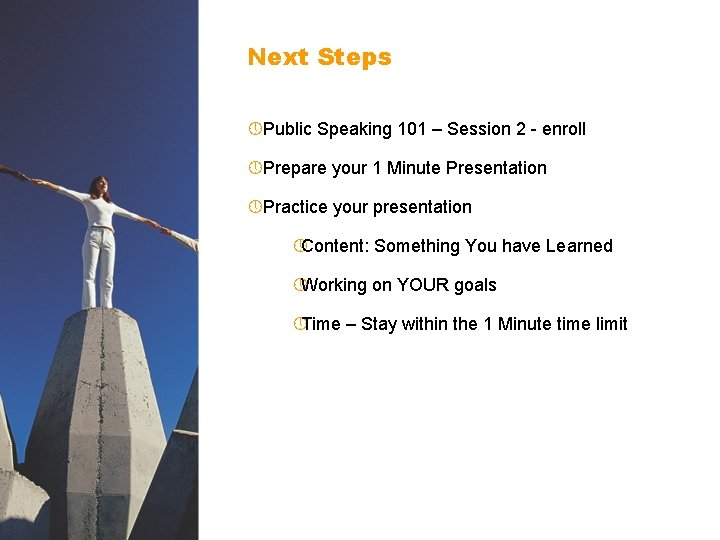 Next Steps

Public Speaking 101 – Session 2 - enroll

Prepare your 1 Minute Presentation

Practice your presentation

Content: Something You have Learned

Working on YOUR goals

Time – Stay within the 1 Minute time limit